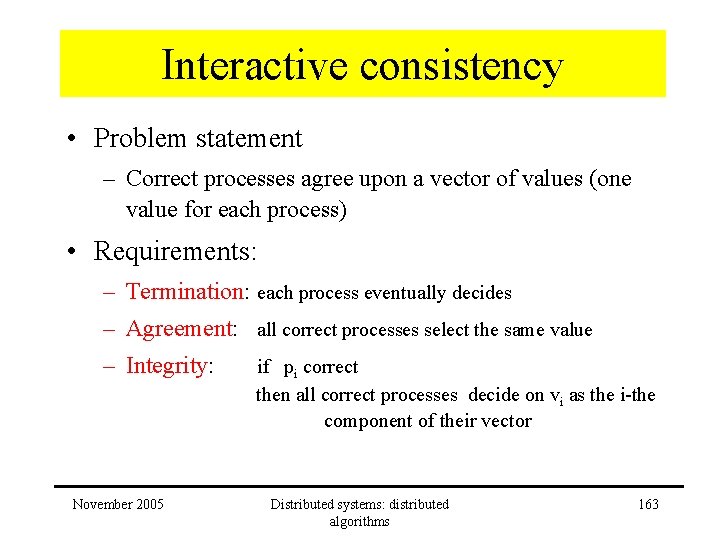 Interactive consistency

• Problem statement
 – Correct processes agree upon a vector of values (one value for each process)

• Requirements:
 – Termination: each process eventually decides
 – Agreement: all correct processes select the same value
 – Integrity: if $p_i$ correct then all correct processes decide on $v_i$ as the i-the component of their vector

November 2005

Distributed systems: distributed algorithms

163